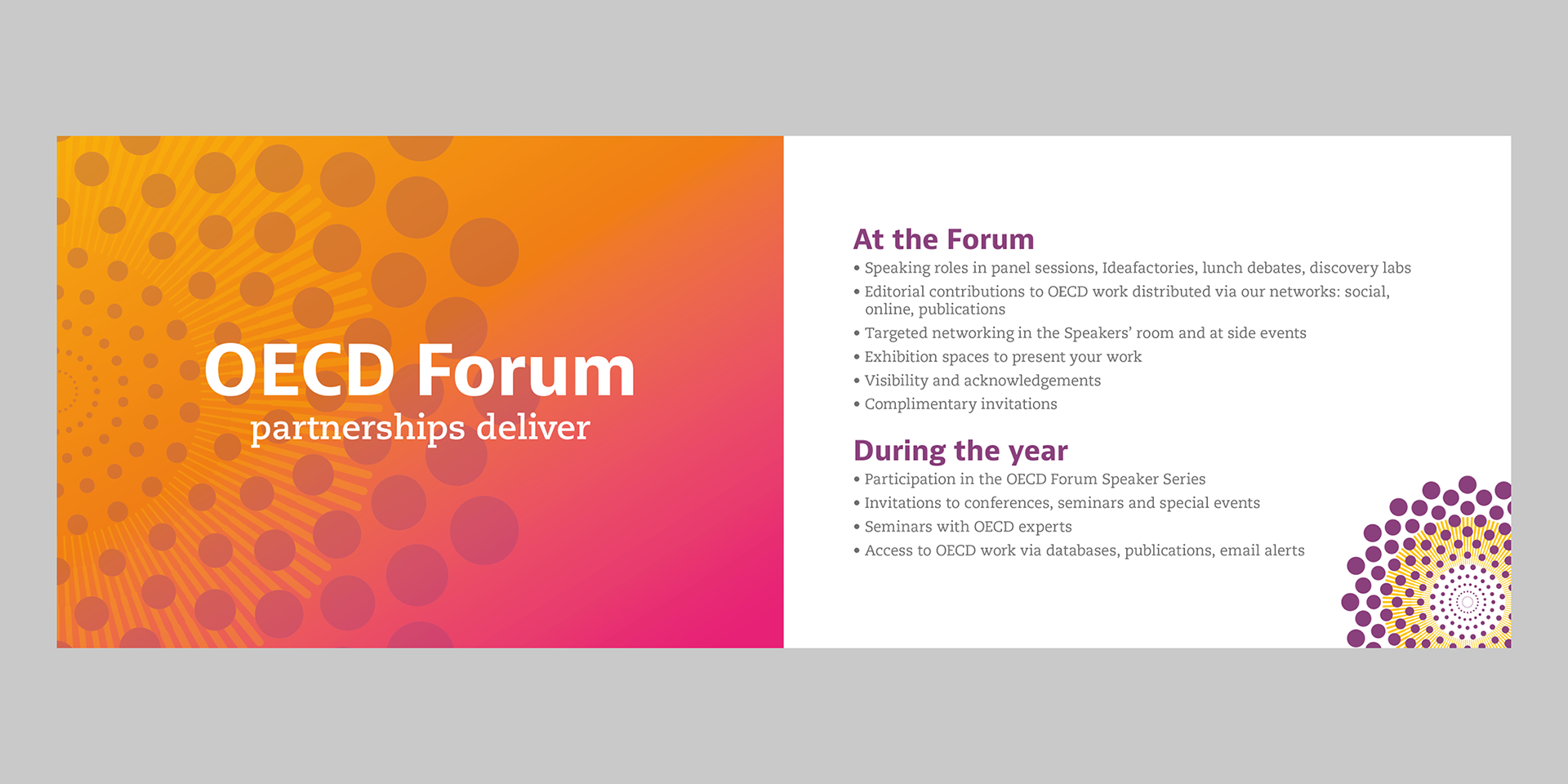 OECD Forum
partnerships deliver

At the Forum
• Speaking roles in panel sessions, Ideafactories, lunch debates, discovery labs
• Editorial contributions to OECD work distributed via our networks: social, online, publications
• Targeted networking in the Speakers' room and at side events
• Exhibition spaces to present your work
• Visibility and acknowledgements
• Complimentary invitations

During the year
• Participation in the OECD Forum Speaker Series
• Invitations to conferences, seminars and special events
• Seminars with OECD experts
• Access to OECD work via databases, publications, email alerts